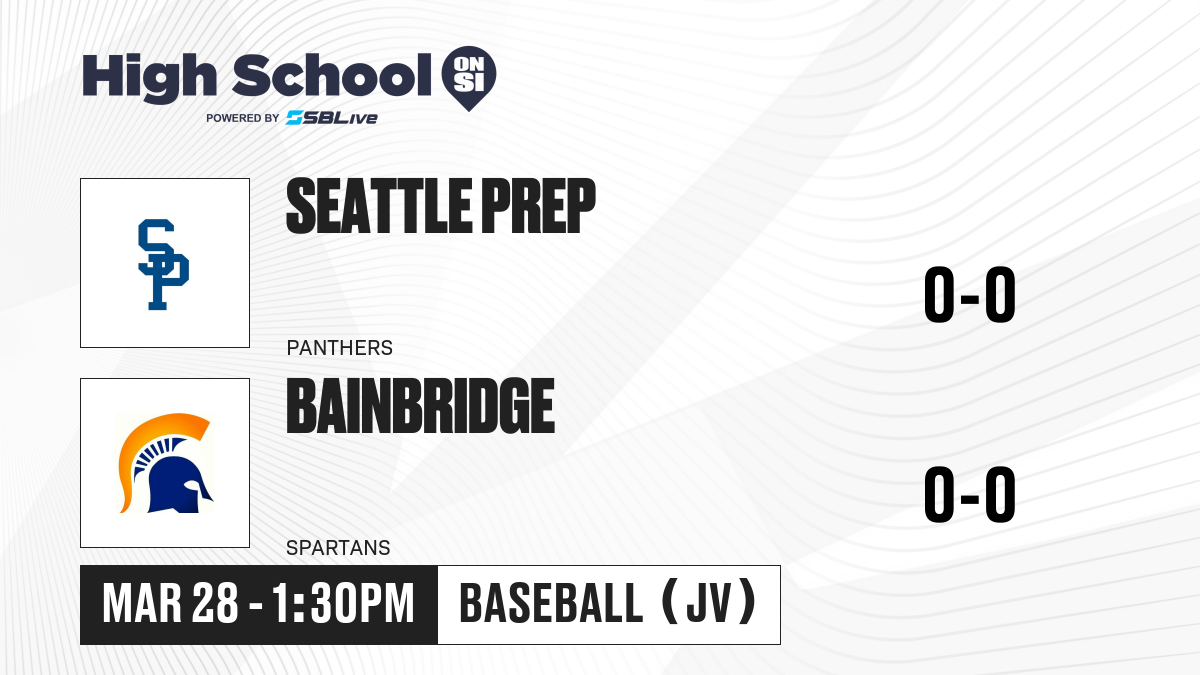 High School ON SI
POWERED BY SBLive

SP

SEATTLE PREP
PANTHERS
0-0

BAINBRIDGE
SPARTANS
0-0

MAR 28 - 1:30PM
BASEBALL (JV)